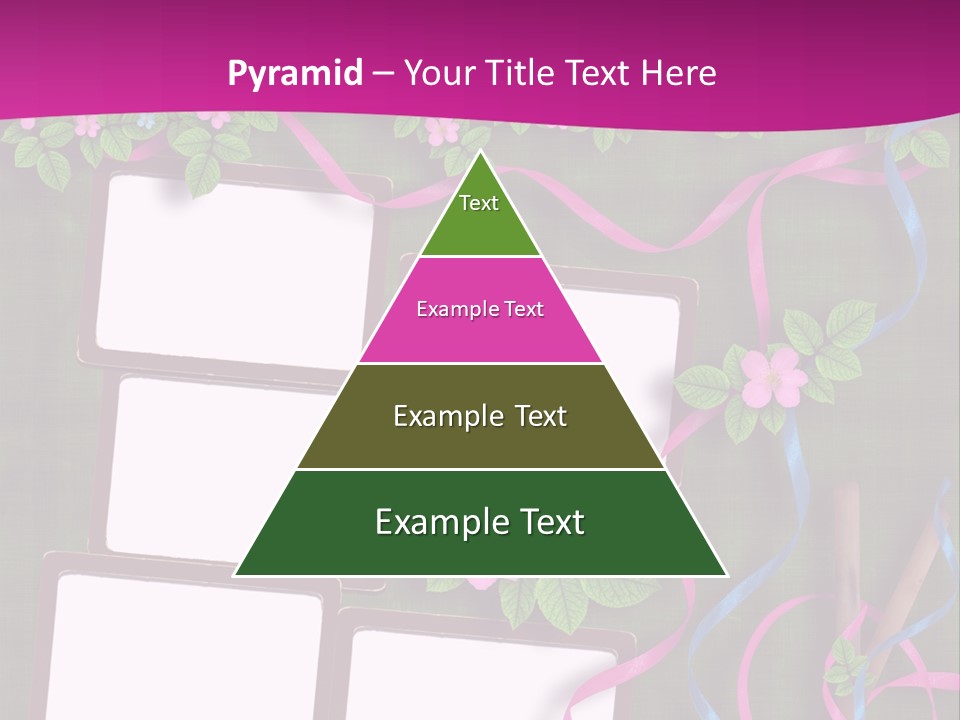 Pyramid – Your Title Text Here

Text

Example Text

Example Text

Example Text